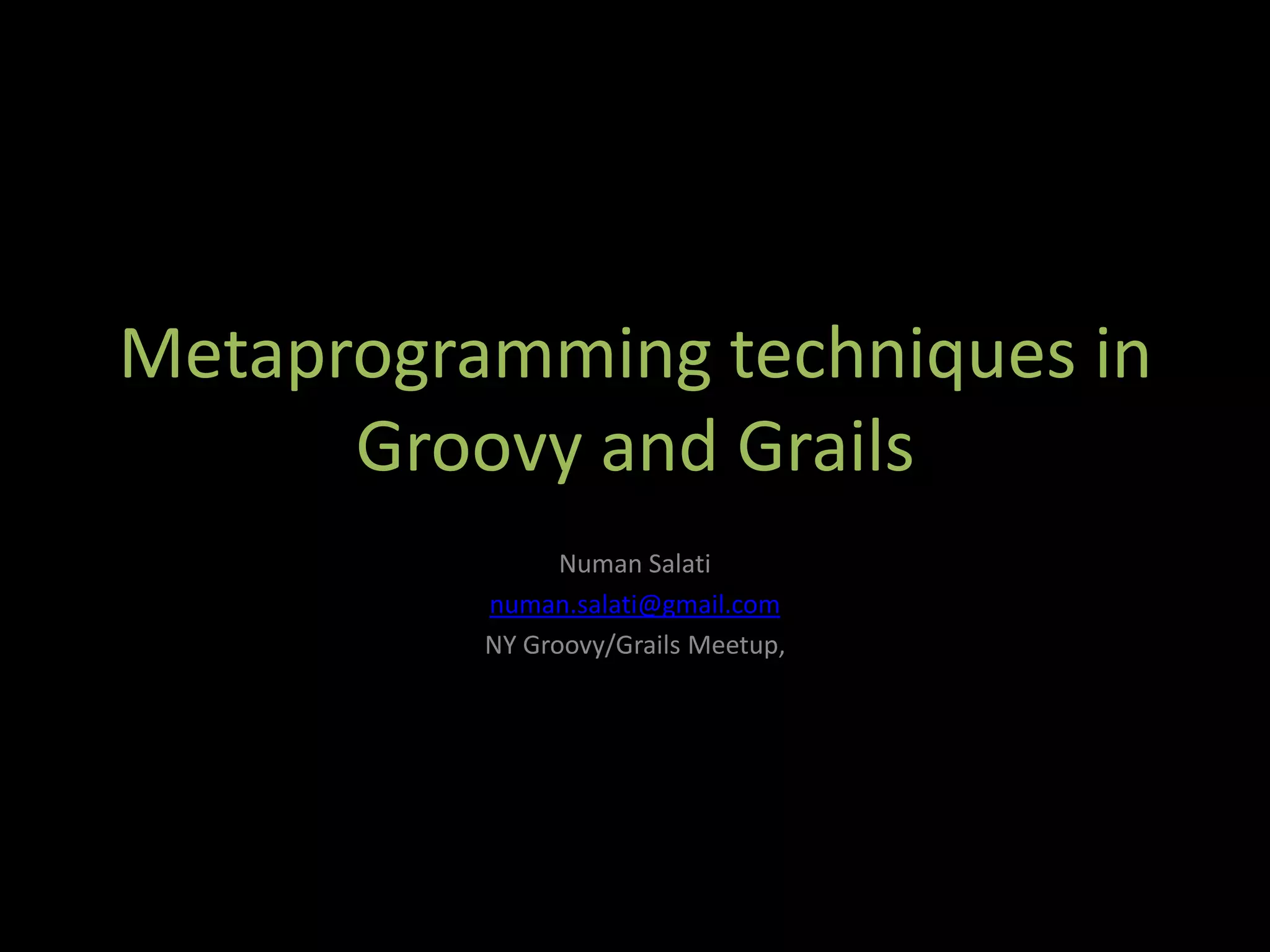 Metaprogramming techniques in Groovy and Grails

Numan Salati
numan.salati@gmail.com
NY Groovy/Grails Meetup,